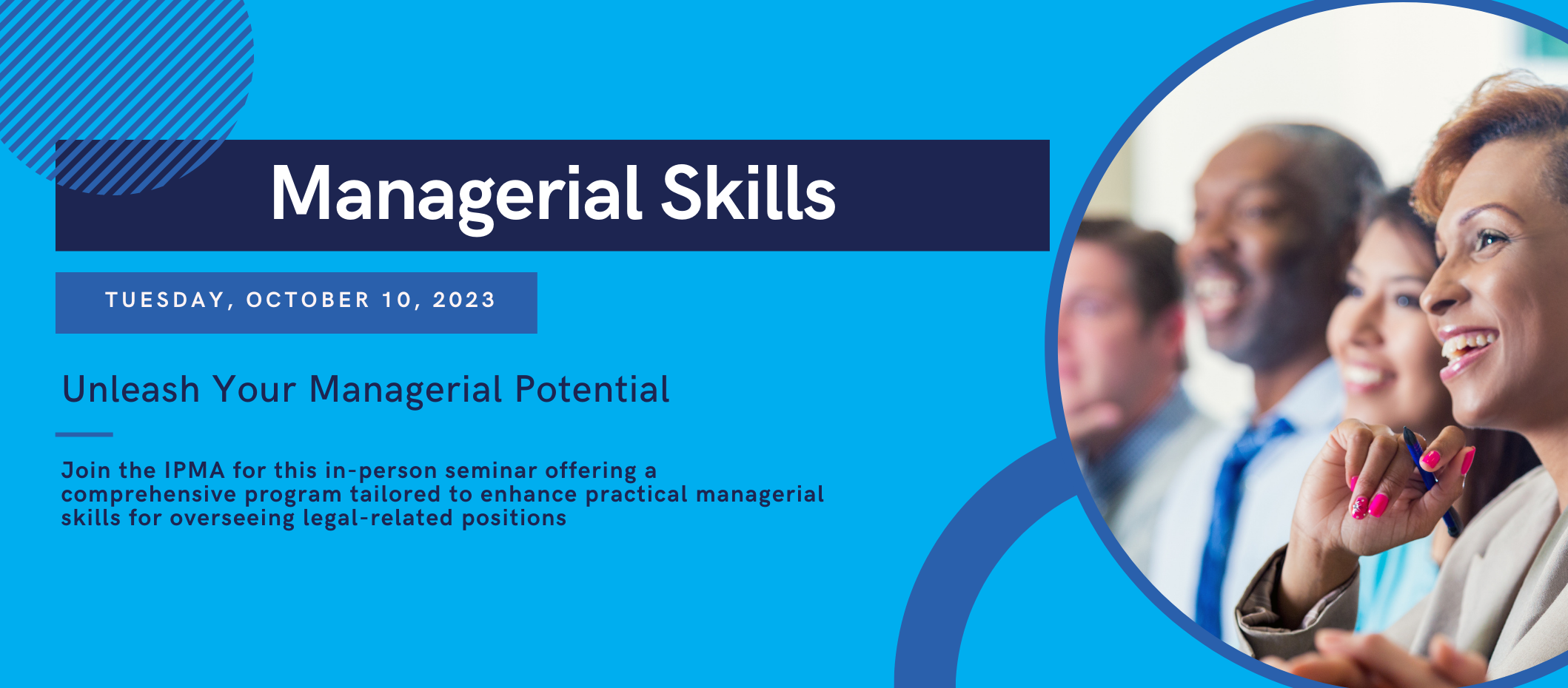 Managerial Skills

TUESDAY, OCTOBER 10, 2023

Unleash Your Managerial Potential

Join the IPMA for this in-person seminar offering a comprehensive program tailored to enhance practical managerial skills for overseeing legal-related positions